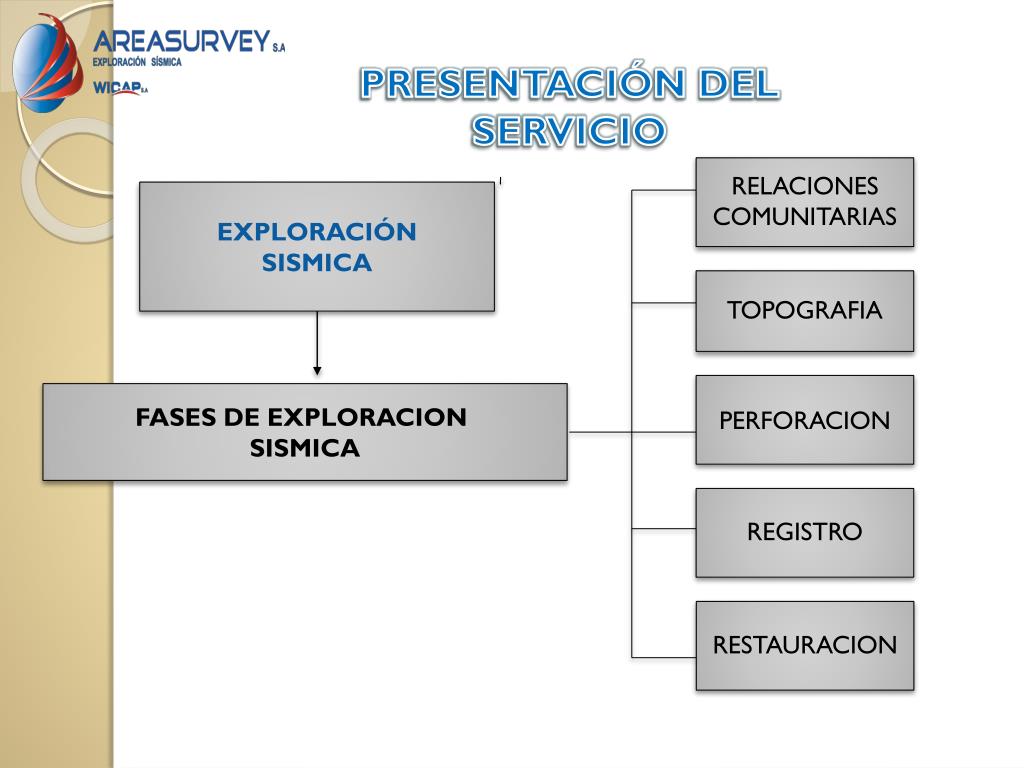 AREASURVEY S.A
EXPLORACIÓN SÍSMICA
WICAP S.A

PRESENTACIÓN DEL SERVICIO

EXPLORACIÓN SISMICA

FASES DE EXPLORACION SISMICA

RELACIONES COMUNITARIAS

TOPOGRAFIA

PERFORACION

REGISTRO

RESTAURACION